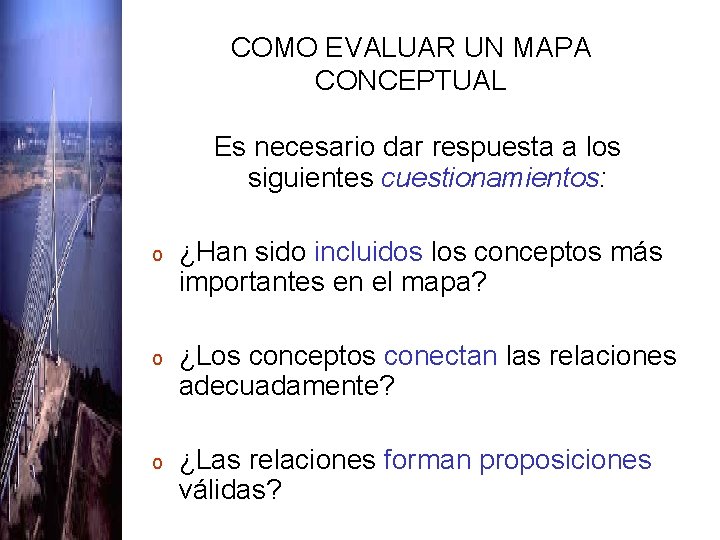 COMO EVALUAR UN MAPA CONCEPTUAL

Es necesario dar respuesta a los siguientes cuestionamientos:

o ¿Han sido incluidos los conceptos más importantes en el mapa?

o ¿Los conceptos conectan las relaciones adecuadamente?

o ¿Las relaciones forman proposiciones válidas?